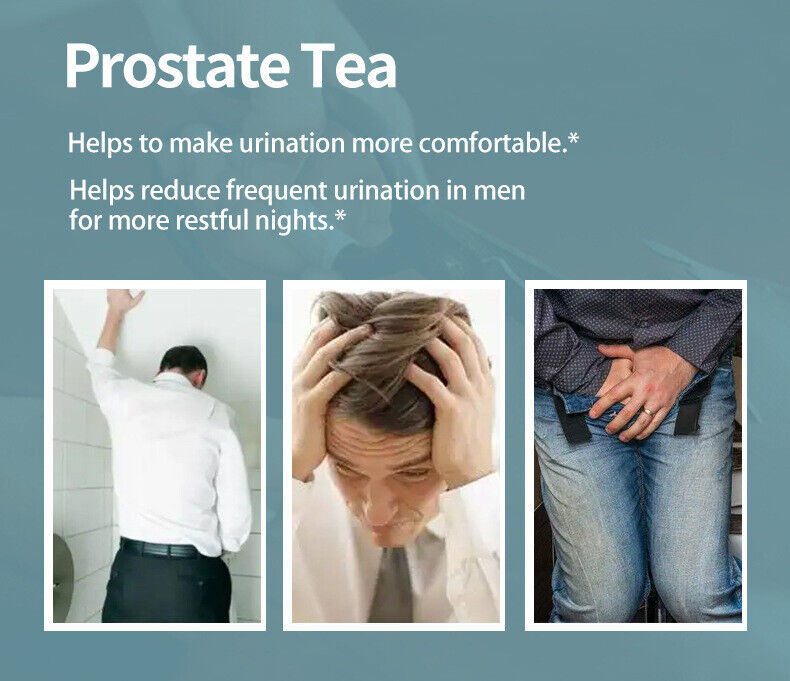 Prostate Tea

Helps to make urination more comfortable.*

Helps reduce frequent urination in men for more restful nights.*